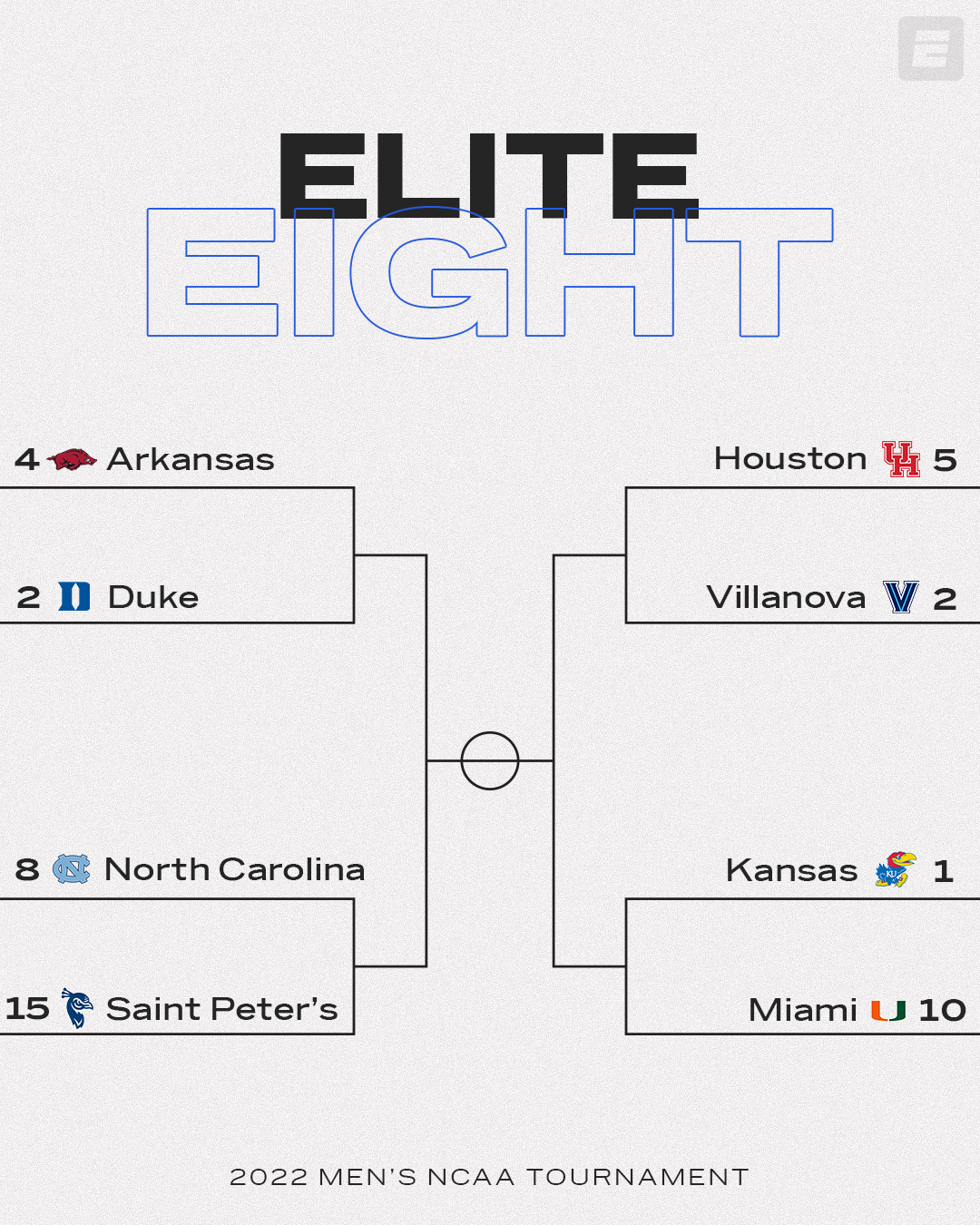 E

ELITE
EIGHT

4 Arkansas

2 Duke

8 North Carolina

15 Saint Peter's

Houston 5

Villanova 2

Kansas 1

Miami 10

2022 MEN'S NCAA TOURNAMENT